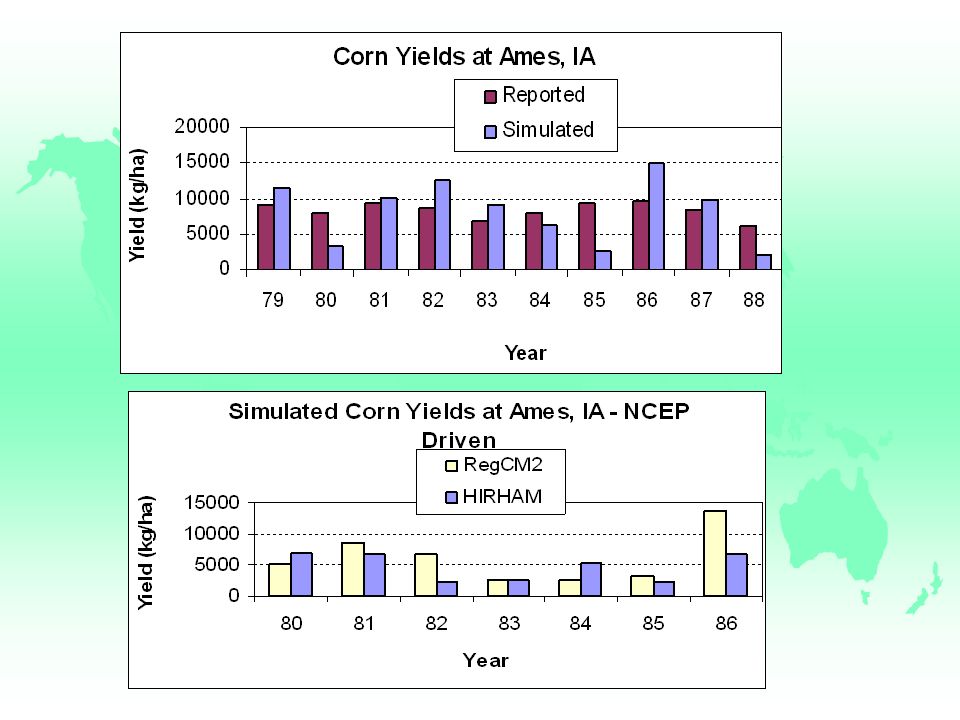 Corn Yields at Ames, IA

Reported
Simulated

Yield (kg/ha)

20000
15000
10000
5000
0

79 80 81 82 83 84 85 86 87 88

Year

Simulated Corn Yields at Ames, IA - NCEP Driven

RegCM2
HIRHAM

Yield (kg/ha)

15000
10000
5000
0

80 81 82 83 84 85 86

Year